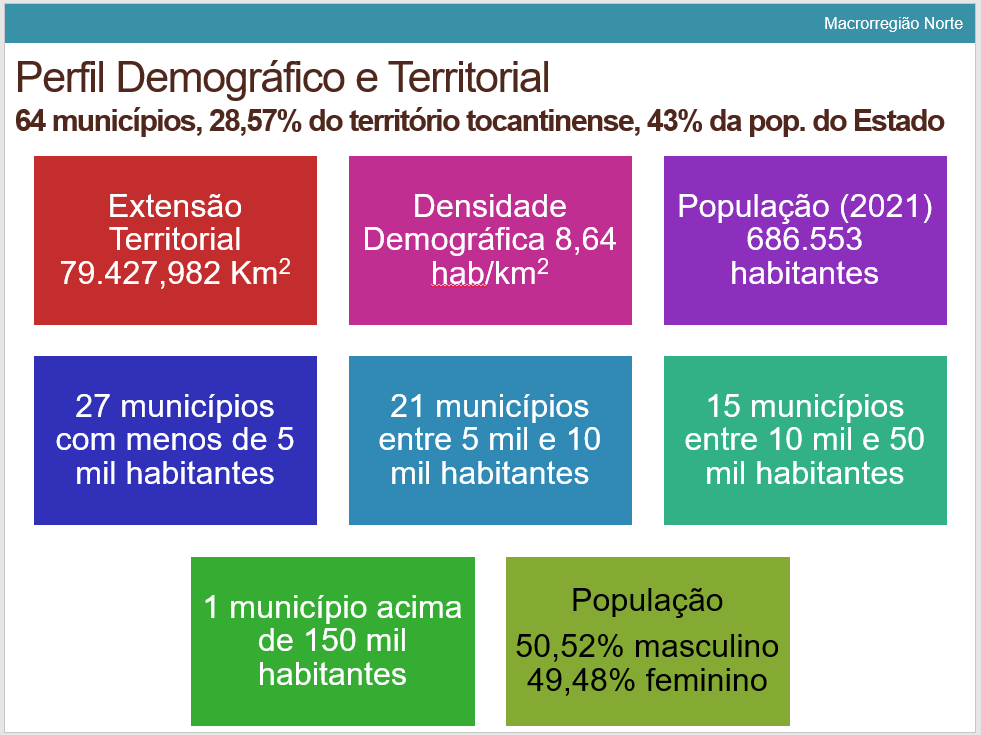 Macrorregião Norte

Perfil Demográfico e Territorial

64 municípios, 28,57% do território tocantinense, 43% da pop. do Estado

Extensão Territorial 79.427,982 Km$^2$

Densidade Demográfica 8,64 hab/km$^2$

População (2021) 686.553 habitantes

27 municípios com menos de 5 mil habitantes

21 municípios entre 5 mil e 10 mil habitantes

15 municípios entre 10 mil e 50 mil habitantes

1 município acima de 150 mil habitantes

População

50,52% masculino
49,48% feminino